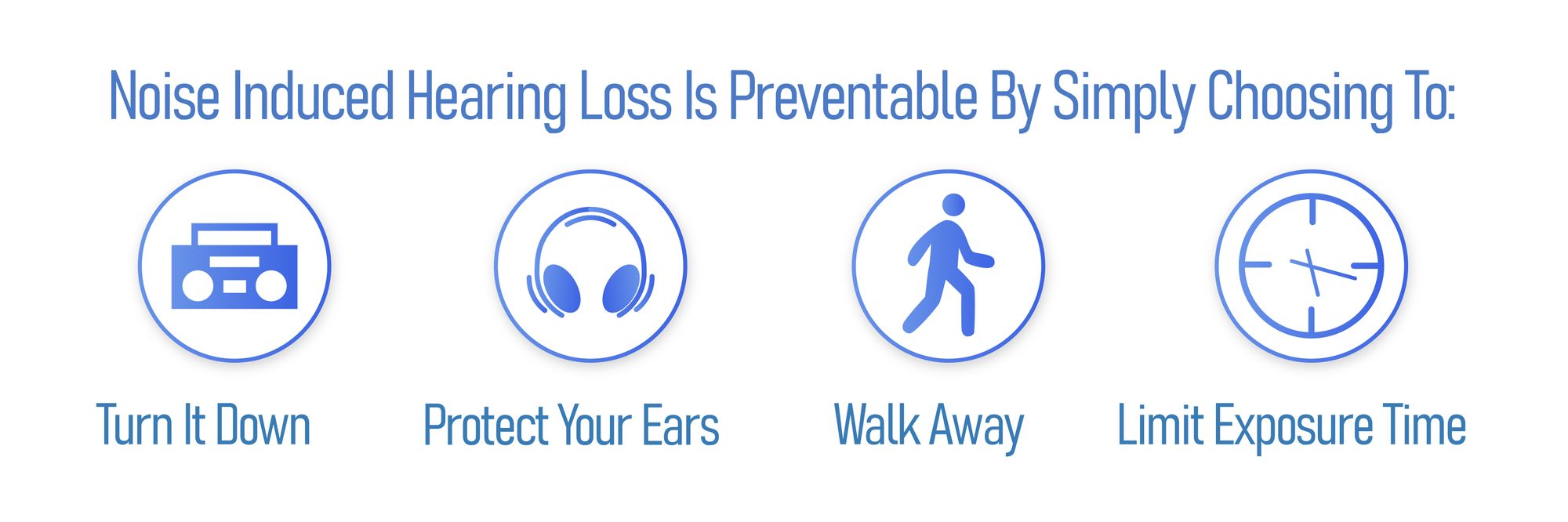 Noise Induced Hearing Loss Is Preventable By Simply Choosing To:

Turn It Down

Protect Your Ears

Walk Away

Limit Exposure Time